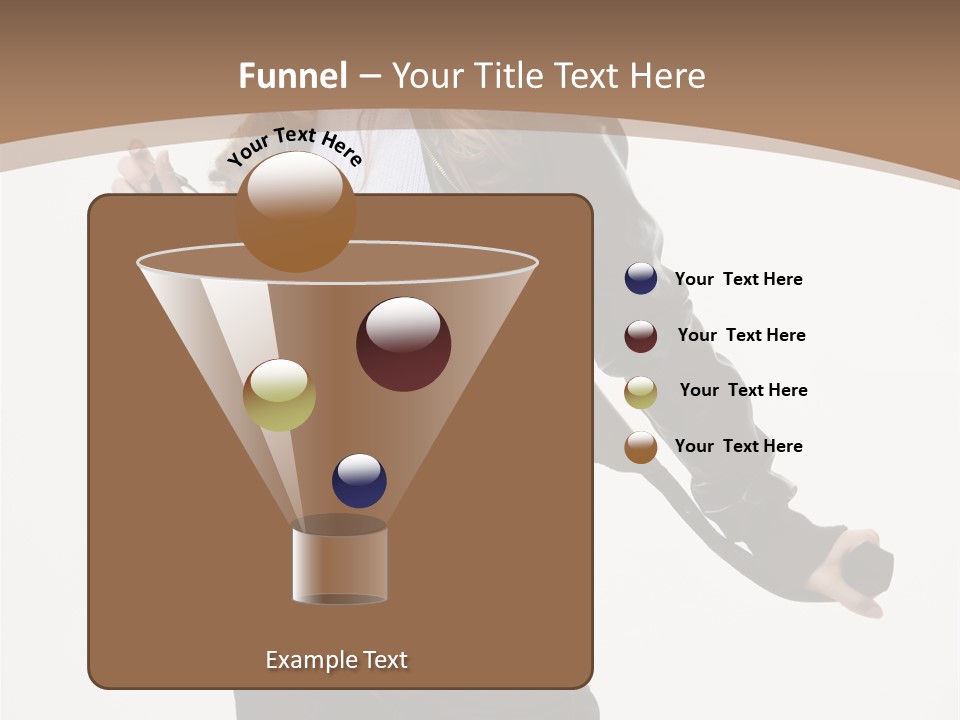 Funnel – Your Title Text Here

Your Text Here

Your Text Here

Your Text Here

Your Text Here

Your Text Here

Example Text